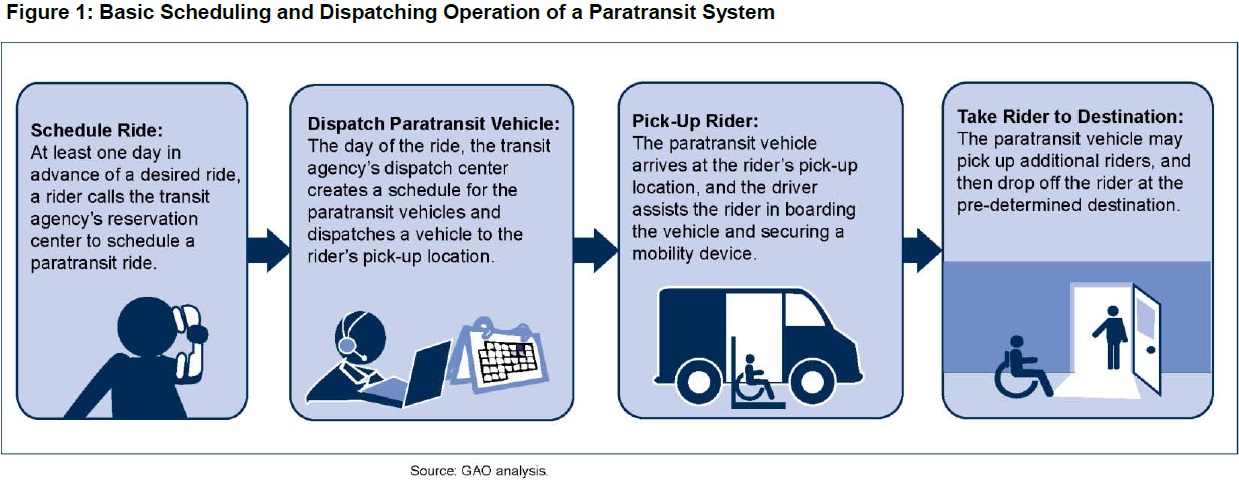 Figure 1: Basic Scheduling and Dispatching Operation of a Paratransit System

Schedule Ride:
At least one day in advance of a desired ride, a rider calls the transit agency's reservation center to schedule a paratransit ride.

Dispatch Paratransit Vehicle:
The day of the ride, the transit agency's dispatch center creates a schedule for the paratransit vehicles and dispatches a vehicle to the rider's pick-up location.

Pick-Up Rider:
The paratransit vehicle arrives at the rider's pick-up location, and the driver assists the rider in boarding the vehicle and securing a mobility device.

Take Rider to Destination:
The paratransit vehicle may pick up additional riders, and then drop off the rider at the pre-determined destination.

Source: GAO analysis.